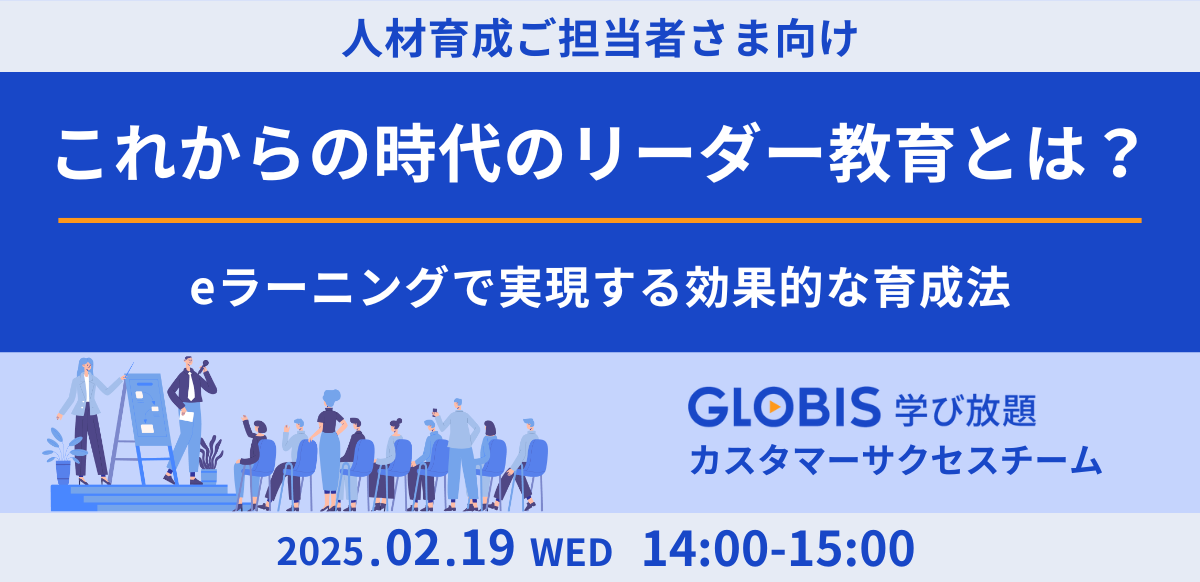 人材育成ご担当者さま向け

これからの時代のリーダー教育とは？

eラーニングで実現する効果的な育成法

GLOBIS 学び放題
カスタマーサクセスチーム

2025.02.19 WED 14:00-15:00